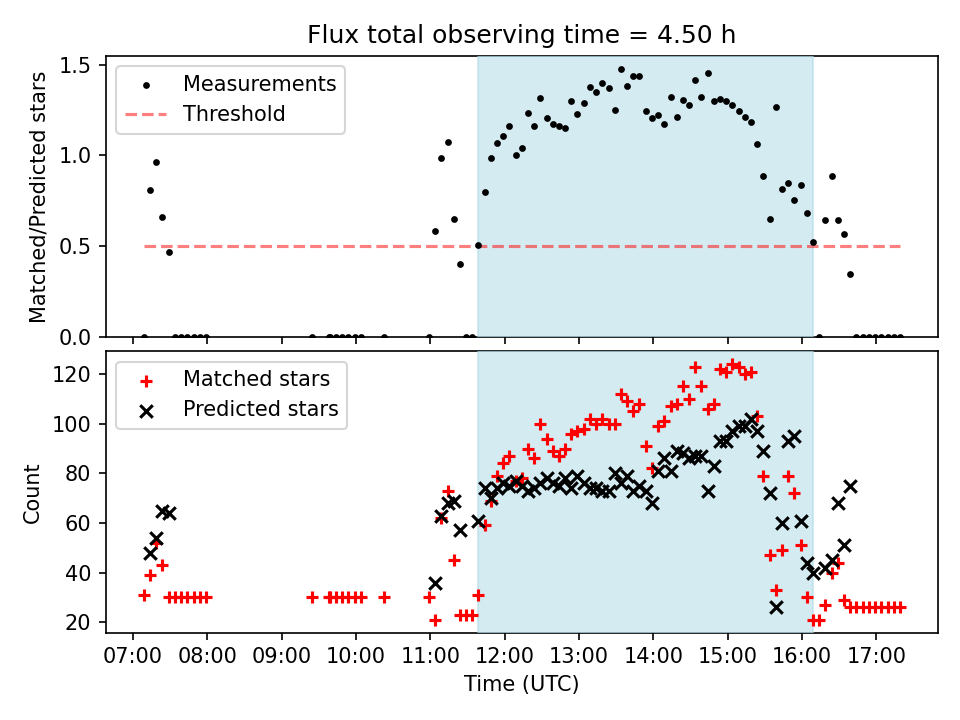 Flux total observing time = 4.50 h

Measurements
Threshold

Matched/Predicted stars

1.5
1.0
0.5
0.0

Matched stars
Predicted stars

Count

120
100
80
60
40
20

07:00 08:00 09:00 10:00 11:00 12:00 13:00 14:00 15:00 16:00 17:00

Time (UTC)